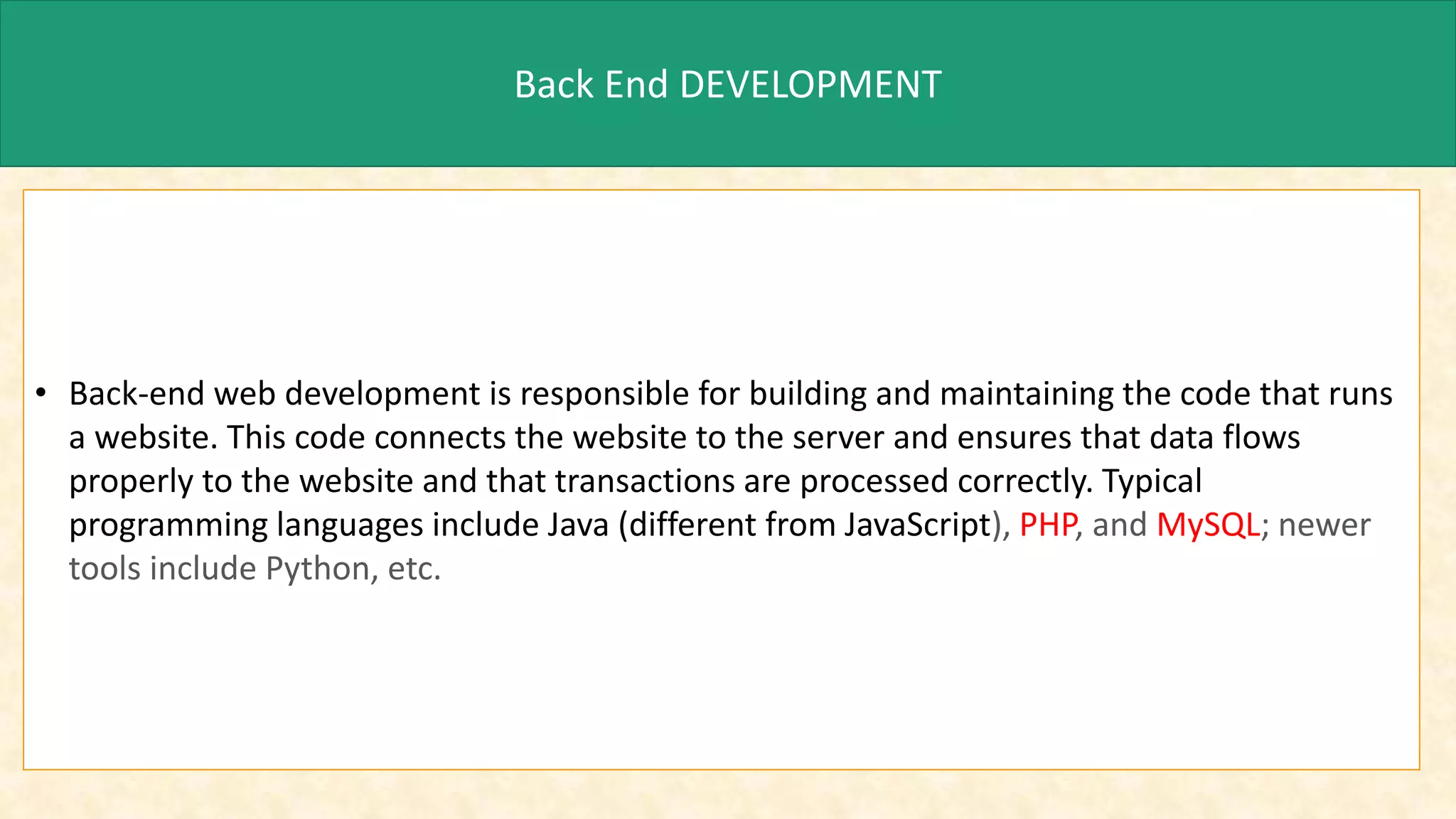 Back End DEVELOPMENT

• Back-end web development is responsible for building and maintaining the code that runs a website. This code connects the website to the server and ensures that data flows properly to the website and that transactions are processed correctly. Typical programming languages include Java (different from JavaScript), PHP, and MySQL; newer tools include Python, etc.